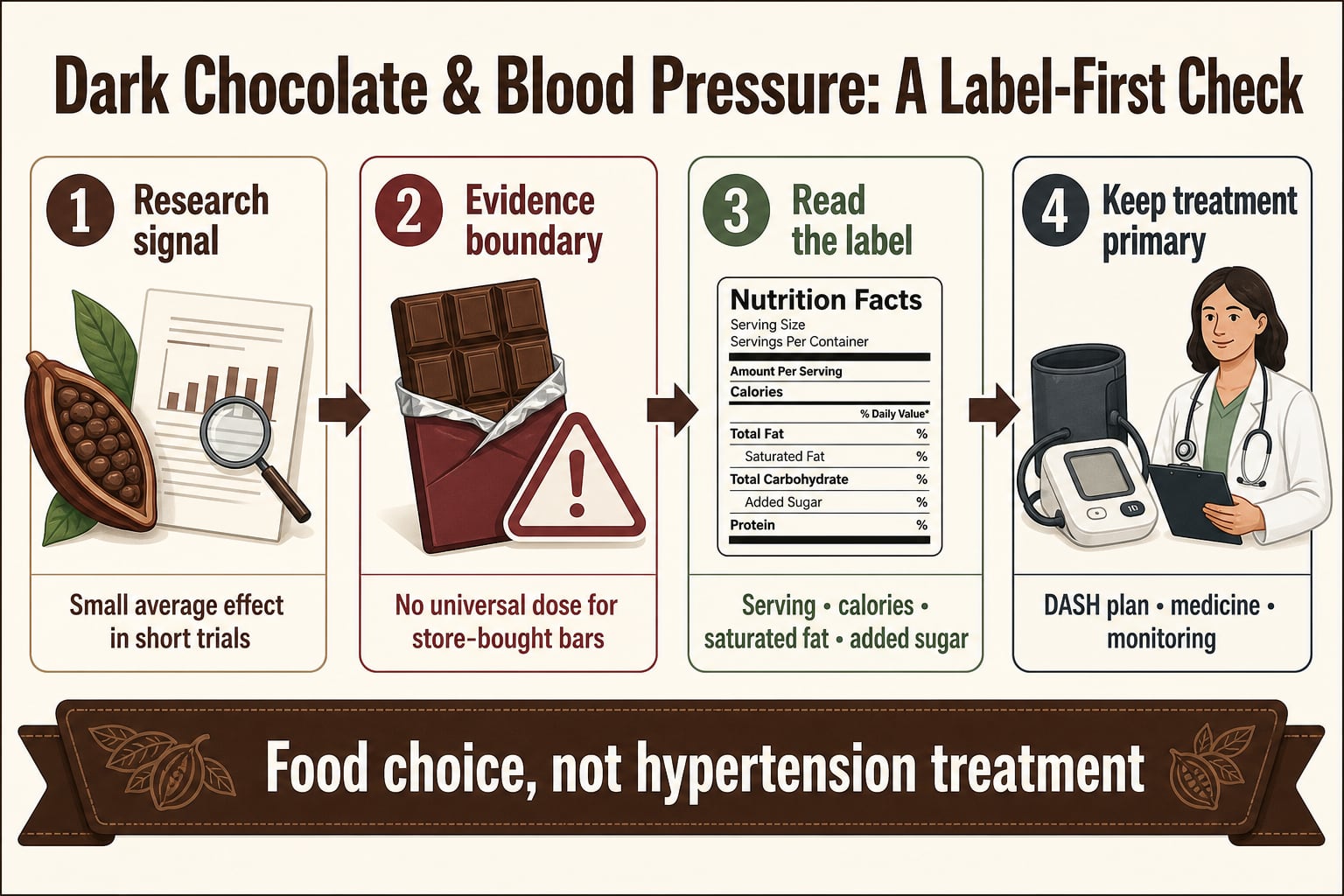 Dark Chocolate & Blood Pressure: A Label-First Check

1 Research signal

Small average effect in short trials

2 Evidence boundary

No universal dose for store-bought bars

3 Read the label

Nutrition Facts
Serving Size
Servings Per Container
Amount Per Serving
Calories
% Daily Value*
Total Fat %
Saturated Fat %
Total Carbohydrate %
Added Sugar %
Protein %

Serving • calories • saturated fat • added sugar

4 Keep treatment primary

DASH plan • medicine • monitoring

Food choice, not hypertension treatment